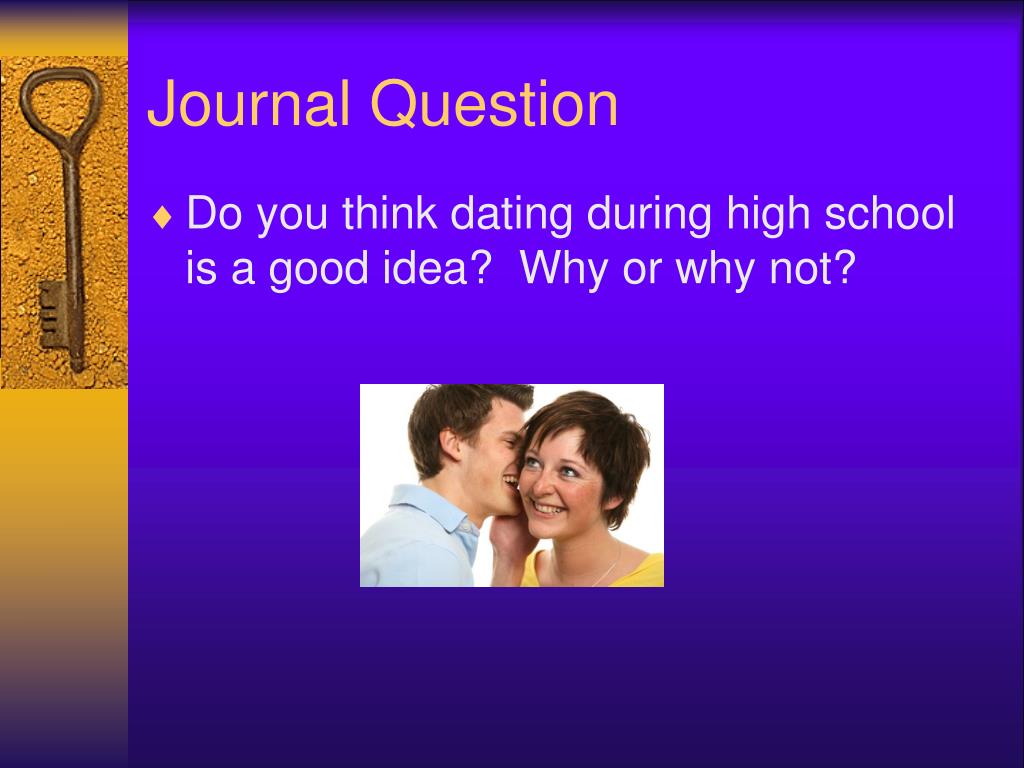 Journal Question

♦ Do you think dating during high school is a good idea?  Why or why not?